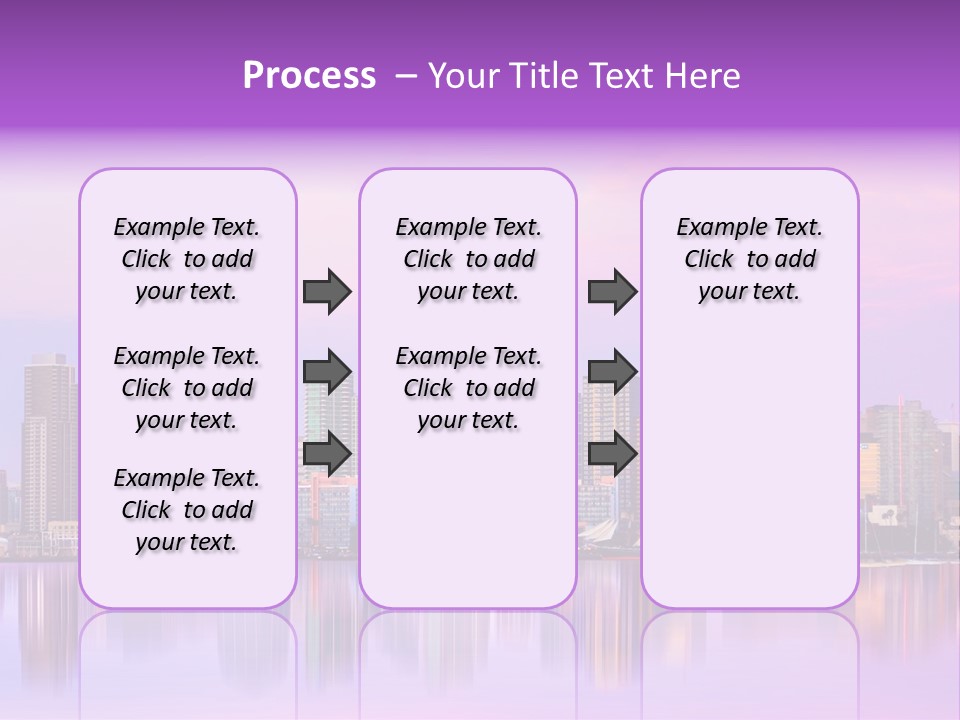 Process – Your Title Text Here

Example Text. Click to add your text.

Example Text. Click to add your text.

Example Text. Click to add your text.

Example Text. Click to add your text.

Example Text. Click to add your text.

Example Text. Click to add your text.